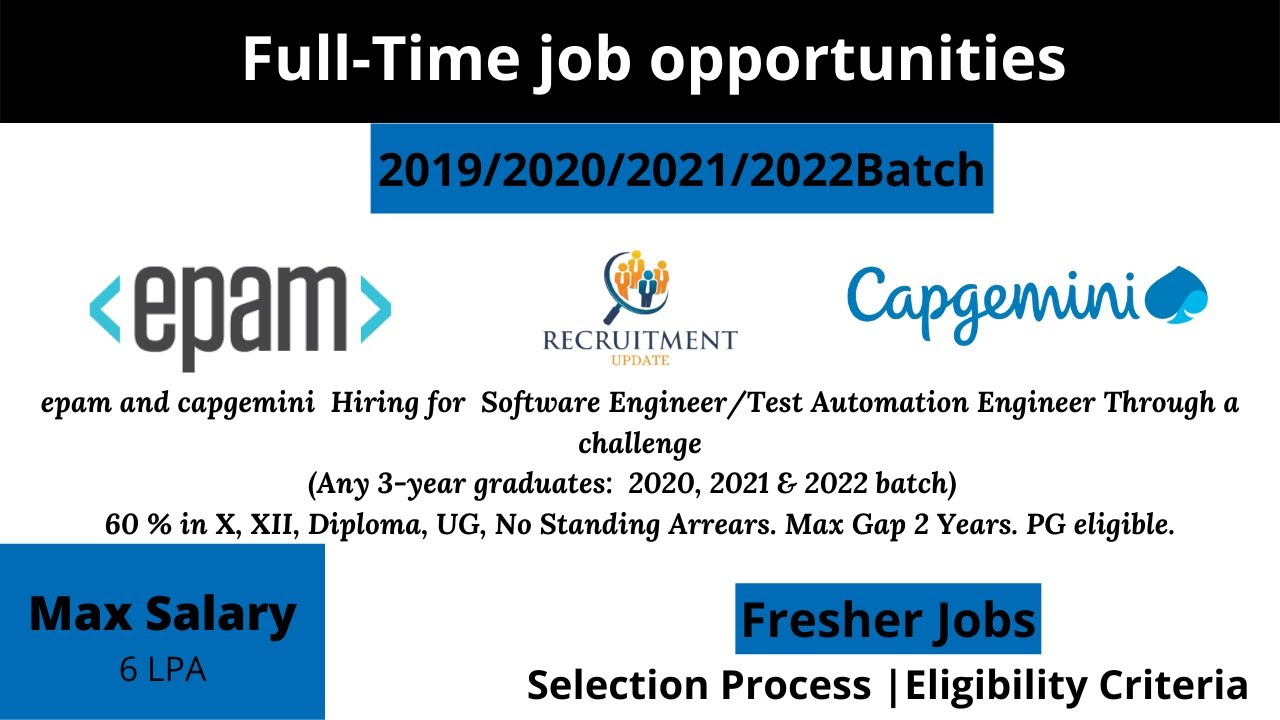 Full-Time job opportunities

2019/2020/2021/2022Batch

<epam>

RECRUITMENT
UPDATE

Capgemini

epam and capgemini Hiring for Software Engineer/Test Automation Engineer Through a challenge
(Any 3-year graduates: 2020, 2021 & 2022 batch)
60 % in X, XII, Diploma, UG, No Standing Arrears. Max Gap 2 Years. PG eligible.

Max Salary
6 LPA

Fresher Jobs

Selection Process |Eligibility Criteria